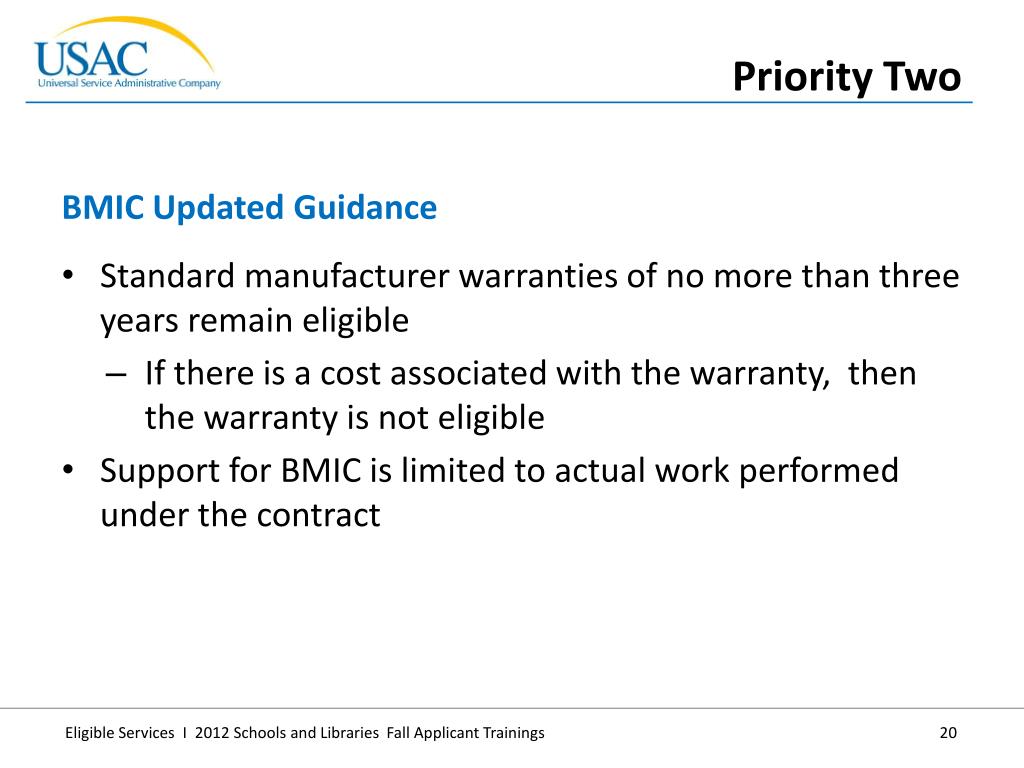 USAC
Universal Service Administrative Company

Priority Two

BMIC Updated Guidance

• Standard manufacturer warranties of no more than three years remain eligible
– If there is a cost associated with the warranty, then the warranty is not eligible
• Support for BMIC is limited to actual work performed under the contract

Eligible Services I 2012 Schools and Libraries Fall Applicant Trainings

20